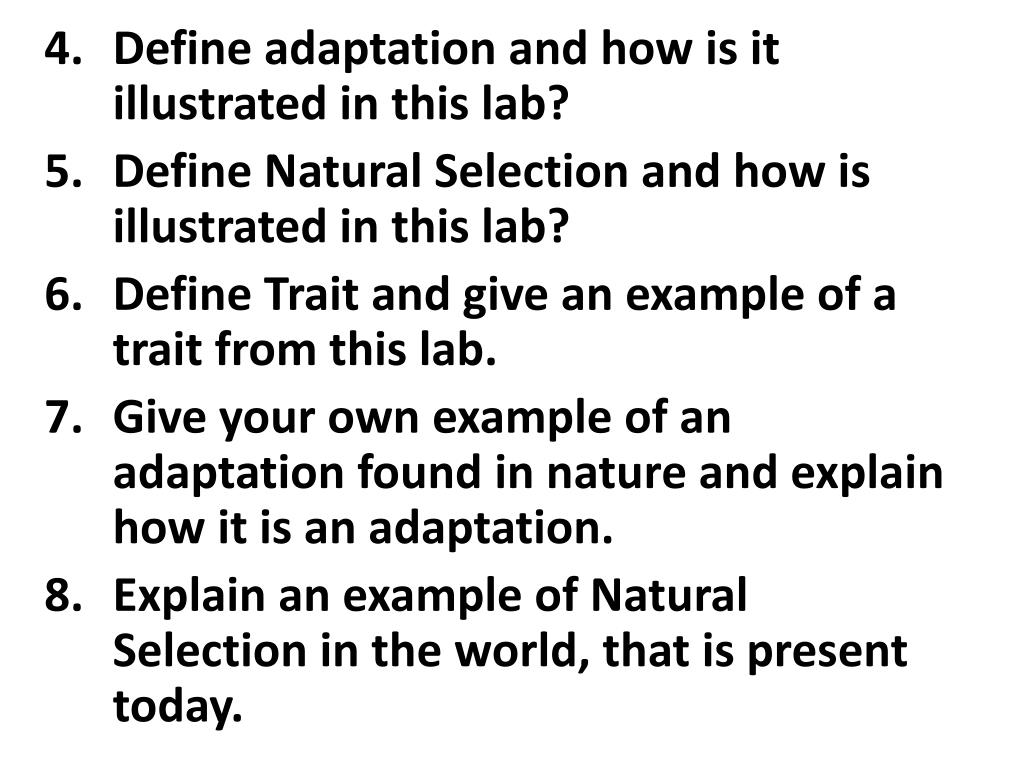 4. Define adaptation and how is it illustrated in this lab?
5. Define Natural Selection and how is illustrated in this lab?
6. Define Trait and give an example of a trait from this lab.
7. Give your own example of an adaptation found in nature and explain how it is an adaptation.
8. Explain an example of Natural Selection in the world, that is present today.